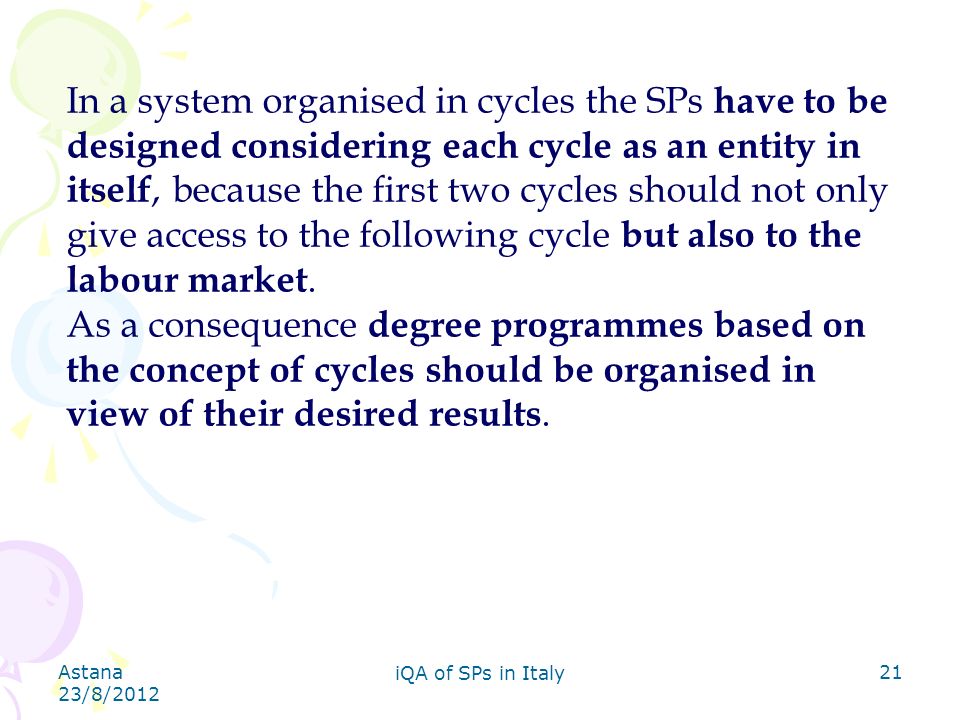 In a system organised in cycles the SPs have to be designed considering each cycle as an entity in itself, because the first two cycles should not only give access to the following cycle but also to the labour market.
As a consequence degree programmes based on the concept of cycles should be organised in view of their desired results.

Astana
23/8/2012

iQA of SPs in Italy

21